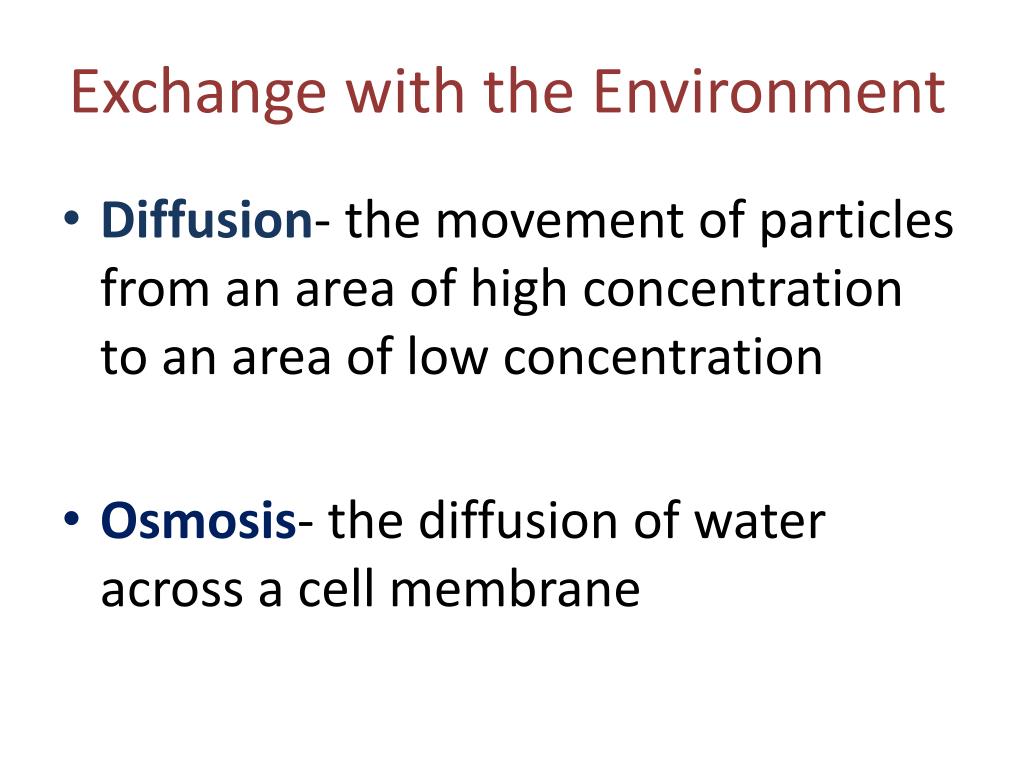 Exchange with the Environment

• Diffusion- the movement of particles from an area of high concentration to an area of low concentration

• Osmosis- the diffusion of water across a cell membrane